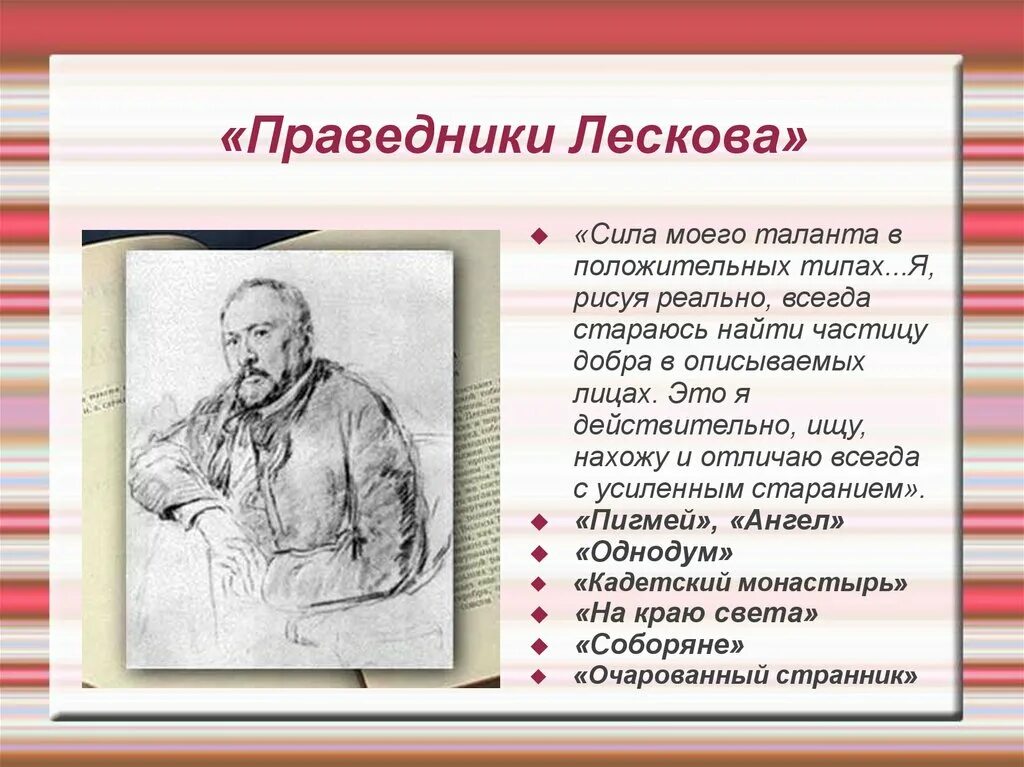 «Праведники Лескова»

«Сила моего таланта в положительных типах...Я, рисуя реально, всегда стараюсь найти частицу добра в описываемых лицах. Это я действительно, ищу, нахожу и отличаю всегда с усиленным старанием».
«Пигмей», «Ангел»
«Однодум»
«Кадетский монастырь»
«На краю света»
«Соборяне»
«Очарованный странник»